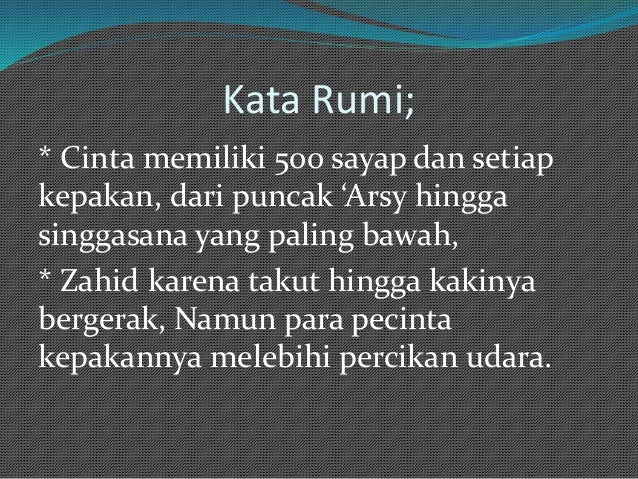 Kata Rumi;

* Cinta memiliki 500 sayap dan setiap kepakan, dari puncak ‘Arsy hingga singgasana yang paling bawah,

* Zahid karena takut hingga kakinya bergerak, Namun para pecinta kepakannya melebihi percikan udara.